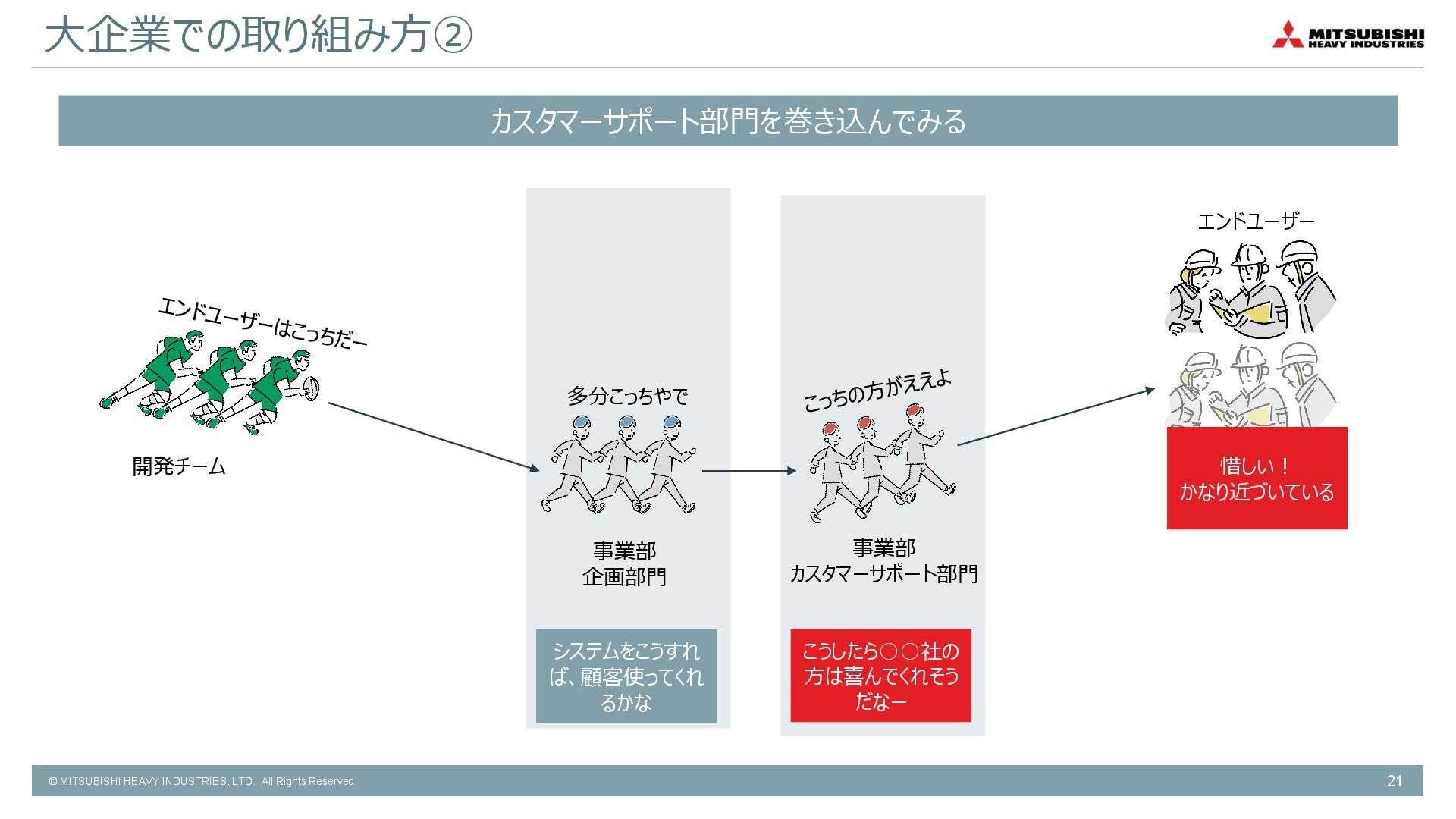 大企業での取り組み方②

MITSUBISHI
HEAVY INDUSTRIES

カスタマーサポート部門を巻き込んでみる

エンドユーザーはこっちだー

開発チーム

多分こっちやで

事業部
企画部門

システムをこうすれば、顧客使ってくれるかな

こっちの方がええよ

事業部
カスタマーサポート部門

こうしたら○○社の方は喜んでくれそうだなー

エンドユーザー

惜しい！
かなり近づいている

© MITSUBISHI HEAVY INDUSTRIES, LTD. All Rights Reserved.

21